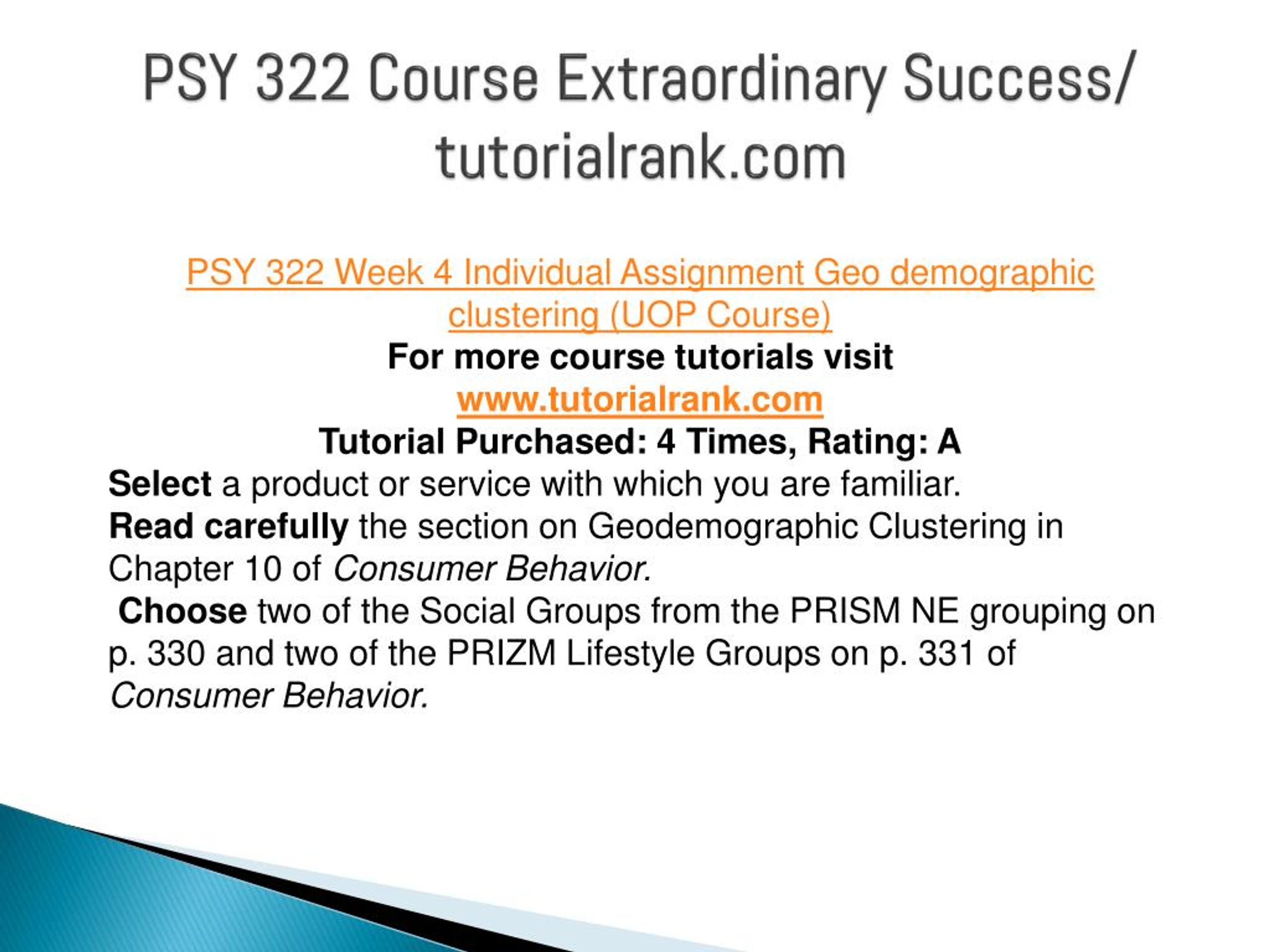 PSY 322 Course Extraordinary Success/ tutorialrank.com

PSY 322 Week 4 Individual Assignment Geo demographic clustering (UOP Course)
For more course tutorials visit
www.tutorialrank.com
Tutorial Purchased: 4 Times, Rating: A
Select a product or service with which you are familiar.
Read carefully the section on Geodemographic Clustering in Chapter 10 of Consumer Behavior.
Choose two of the Social Groups from the PRISM NE grouping on p. 330 and two of the PRIZM Lifestyle Groups on p. 331 of Consumer Behavior.